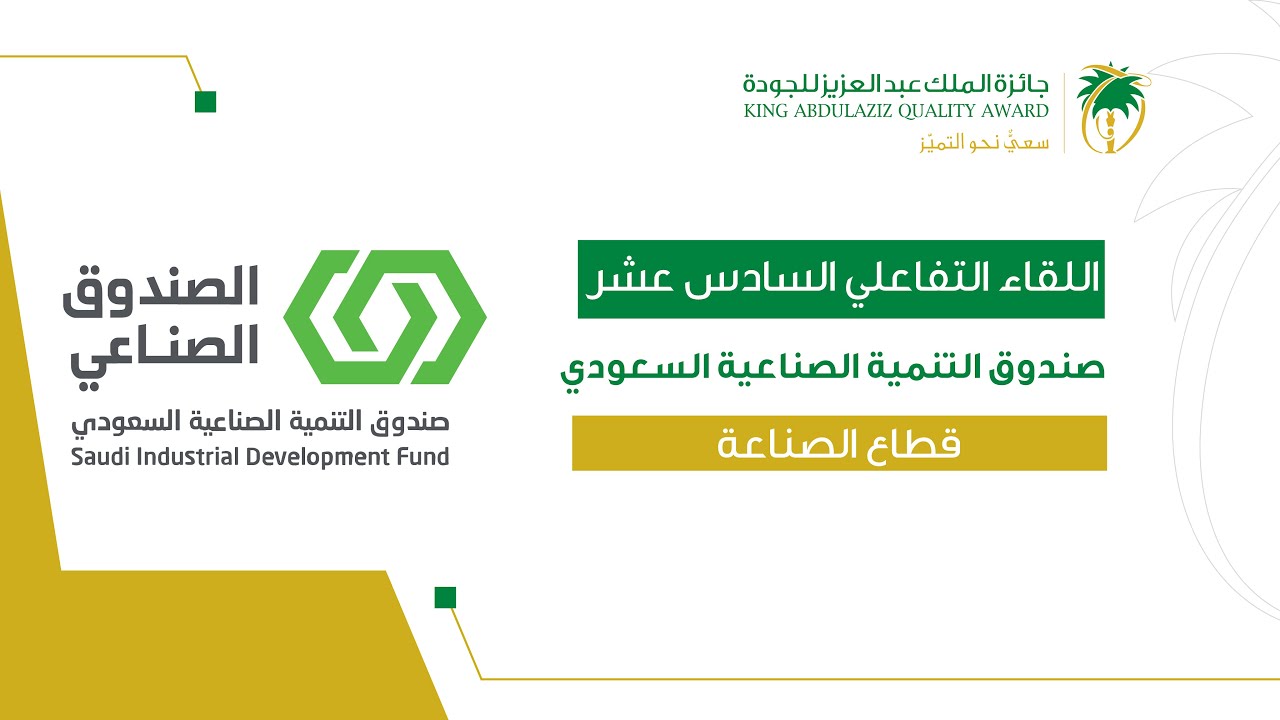 جائزة الملك عبدالعزيز للجودة
KING ABDULAZIZ QUALITY AWARD
سعيٌ نحو التميّز

اللقاء التفاعلي السادس عشر

صندوق التنمية الصناعية السعودي

قطاع الصناعة

الصندوق الصناعي
صندوق التنمية الصناعية السعودي
Saudi Industrial Development Fund